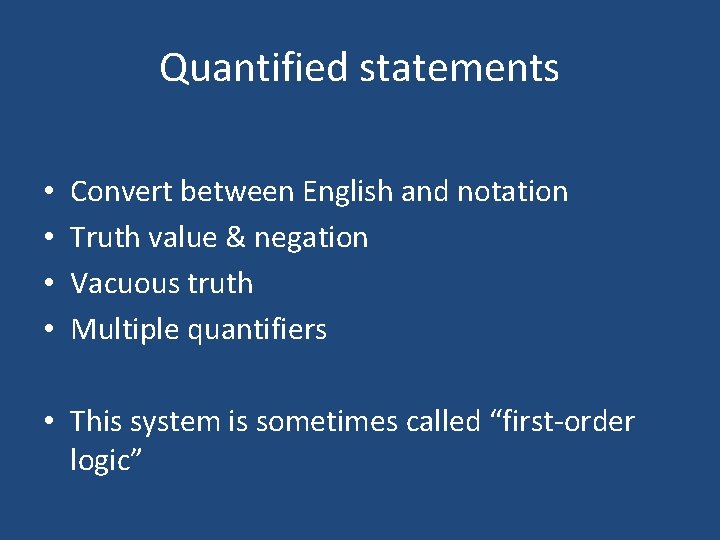 Quantified statements

• Convert between English and notation
• Truth value & negation
• Vacuous truth
• Multiple quantifiers

• This system is sometimes called “first-order logic”